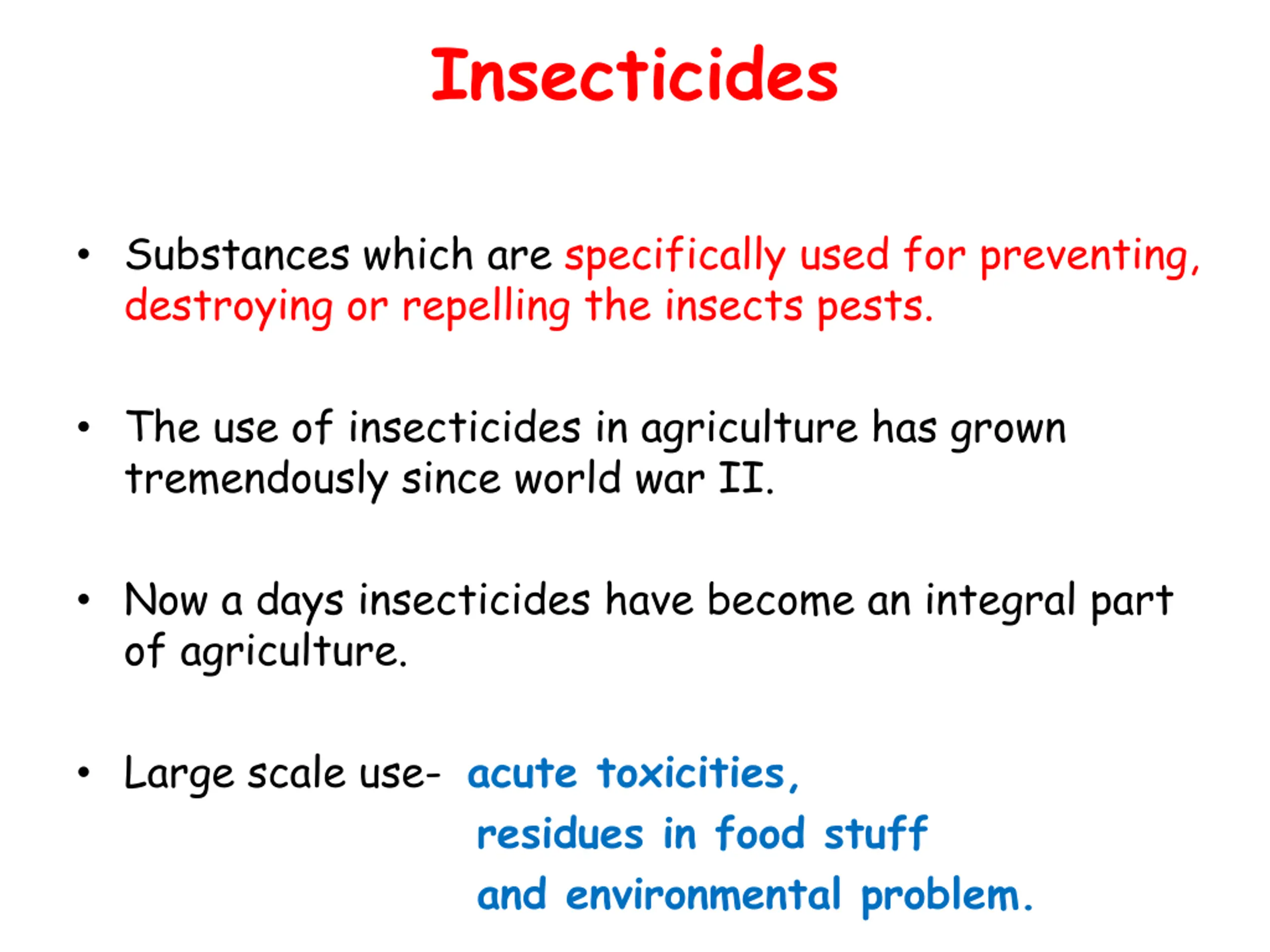 Insecticides

• Substances which are specifically used for preventing, destroying or repelling the insects pests.

• The use of insecticides in agriculture has grown tremendously since world war II.

• Now a days insecticides have become an integral part of agriculture.

• Large scale use- acute toxicities,
residues in food stuff
and environmental problem.